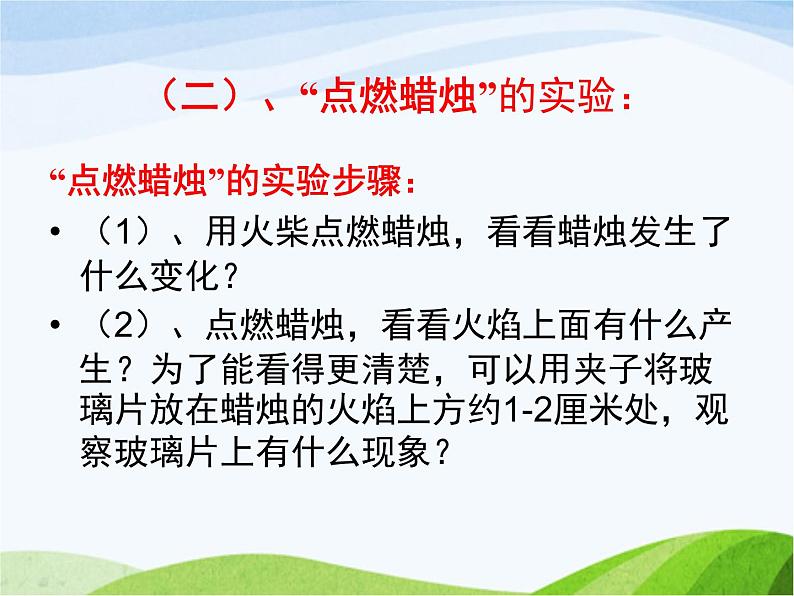 （二）、“点燃蜡烛”的实验：

“点燃蜡烛”的实验步骤：

• （1）、用火柴点燃蜡烛，看看蜡烛发生了什么变化？

• （2）、点燃蜡烛，看看火焰上面有什么产生？为了能看得更清楚，可以用夹子将玻璃片放在蜡烛的火焰上方约1-2厘米处，观察玻璃片上有什么现象？